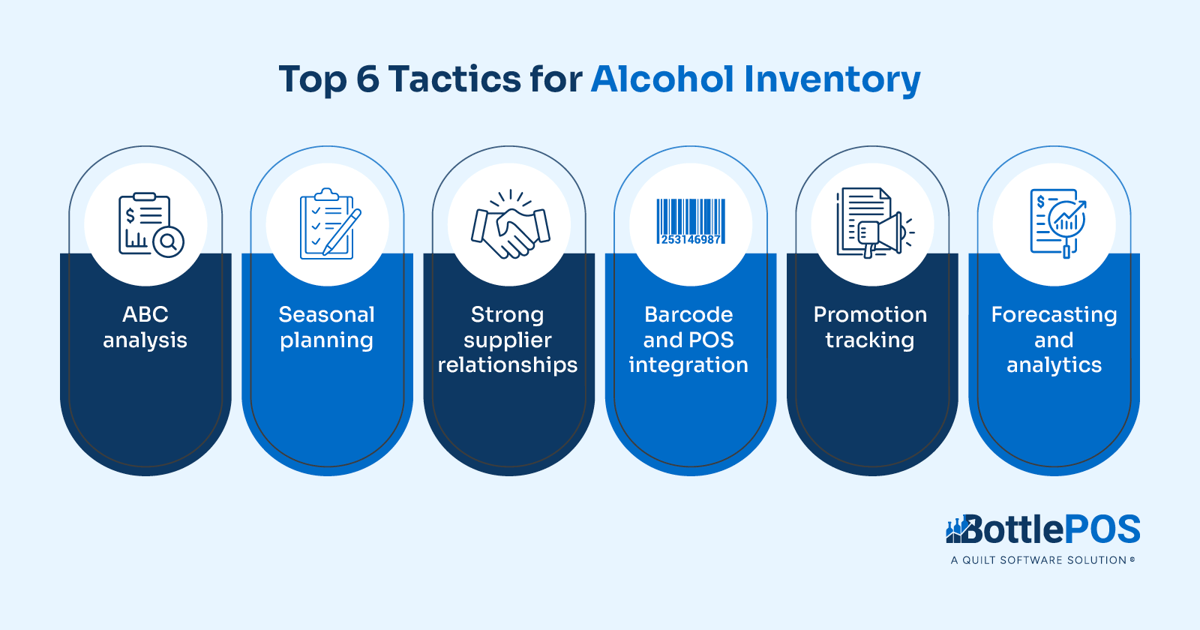 Top 6 Tactics for Alcohol Inventory

ABC analysis

Seasonal planning

Strong supplier relationships

253146987

Barcode and POS integration

Promotion tracking

Forecasting and analytics

BottlePOS
A QUILT SOFTWARE SOLUTION ®